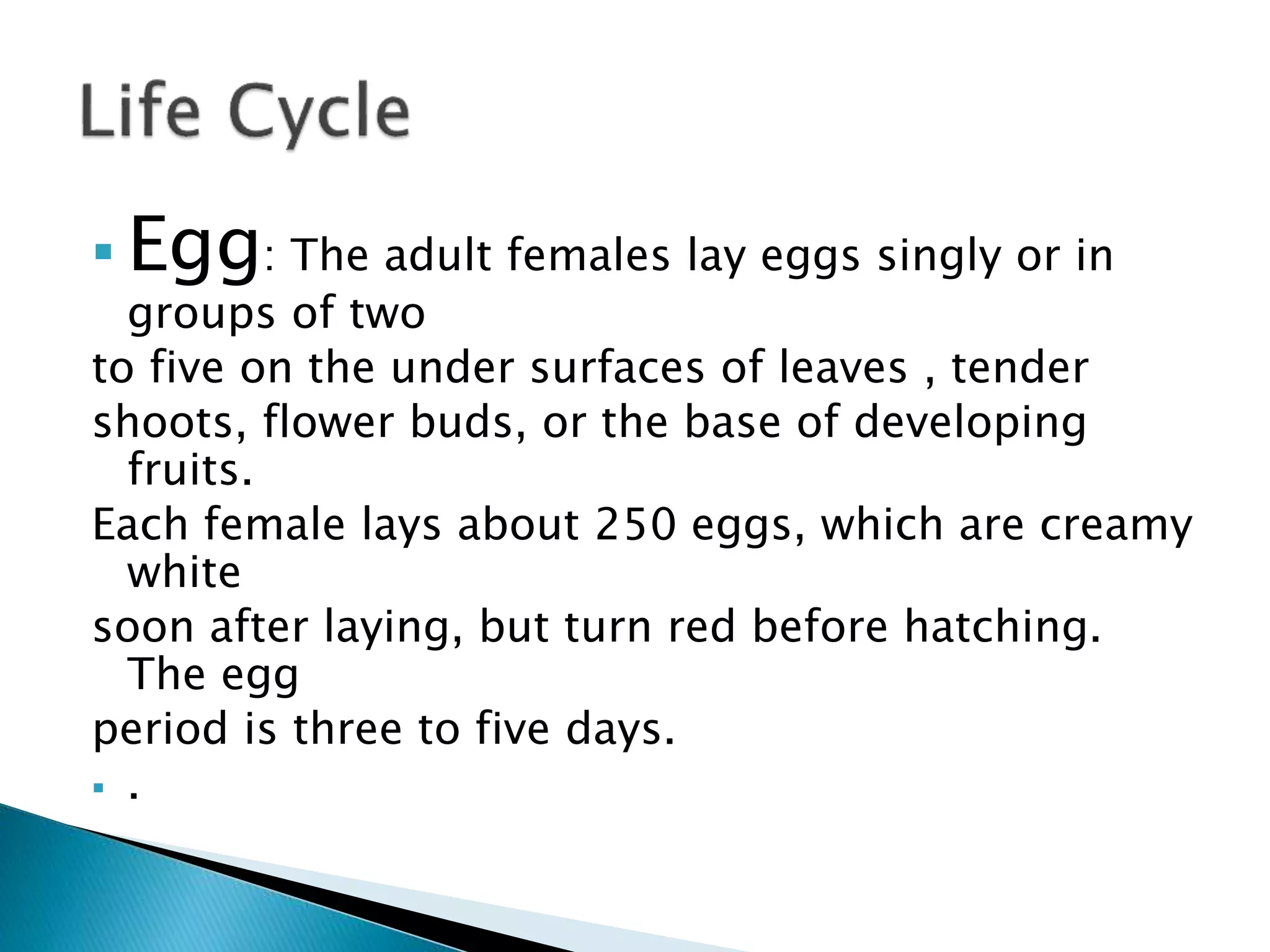 Life Cycle

▪ Egg: The adult females lay eggs singly or in groups of two
to five on the under surfaces of leaves , tender
shoots, flower buds, or the base of developing fruits.
Each female lays about 250 eggs, which are creamy white
soon after laying, but turn red before hatching. The egg
period is three to five days.

▪ .